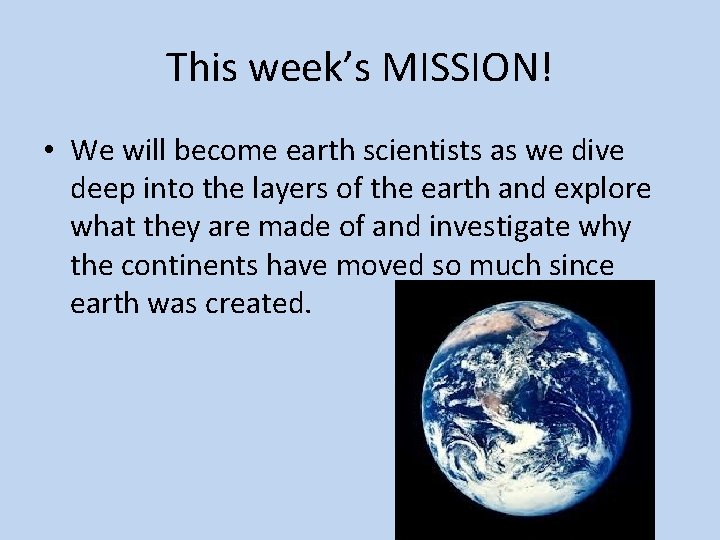 This week's MISSION!

• We will become earth scientists as we dive deep into the layers of the earth and explore what they are made of and investigate why the continents have moved so much since earth was created.